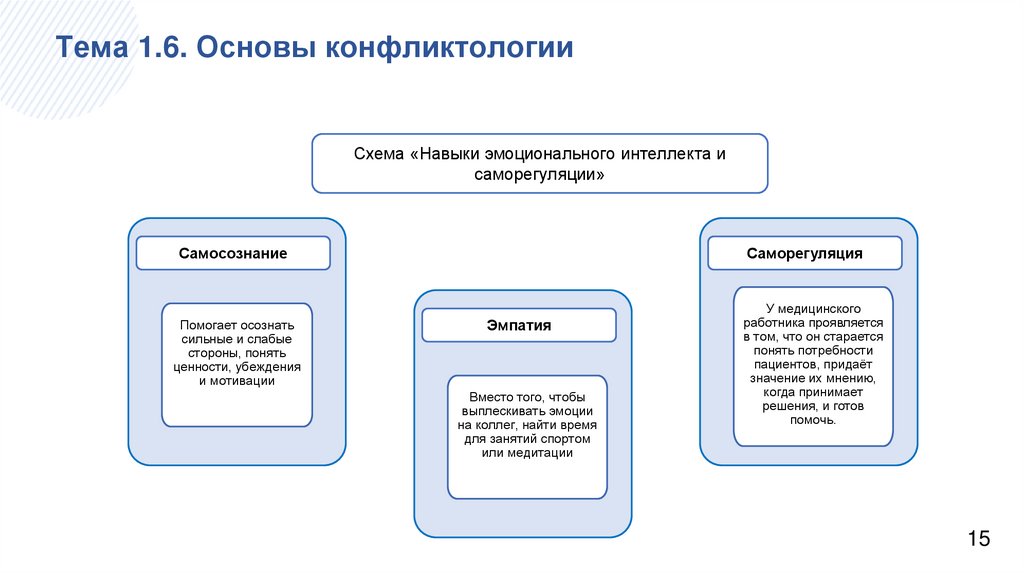 Тема 1.6. Основы конфликтологии

Схема «Навыки эмоционального интеллекта и саморегуляции»

Самосознание

Помогает осознать сильные и слабые стороны, понять ценности, убеждения и мотивации

Эмпатия

Вместо того, чтобы выплескивать эмоции на коллег, найти время для занятий спортом или медитации

Саморегуляция

У медицинского работника проявляется в том, что он старается понять потребности пациентов, придаёт значение их мнению, когда принимает решения, и готов помочь.

15